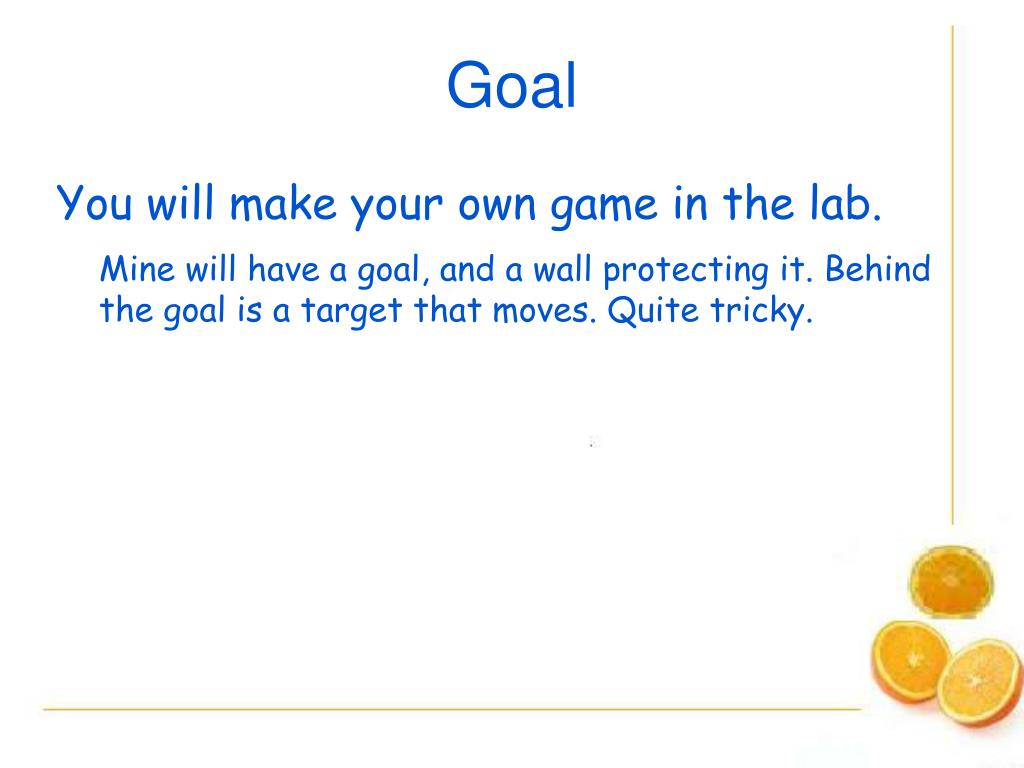 Goal

You will make your own game in the lab.

Mine will have a goal, and a wall protecting it. Behind the goal is a target that moves. Quite tricky.